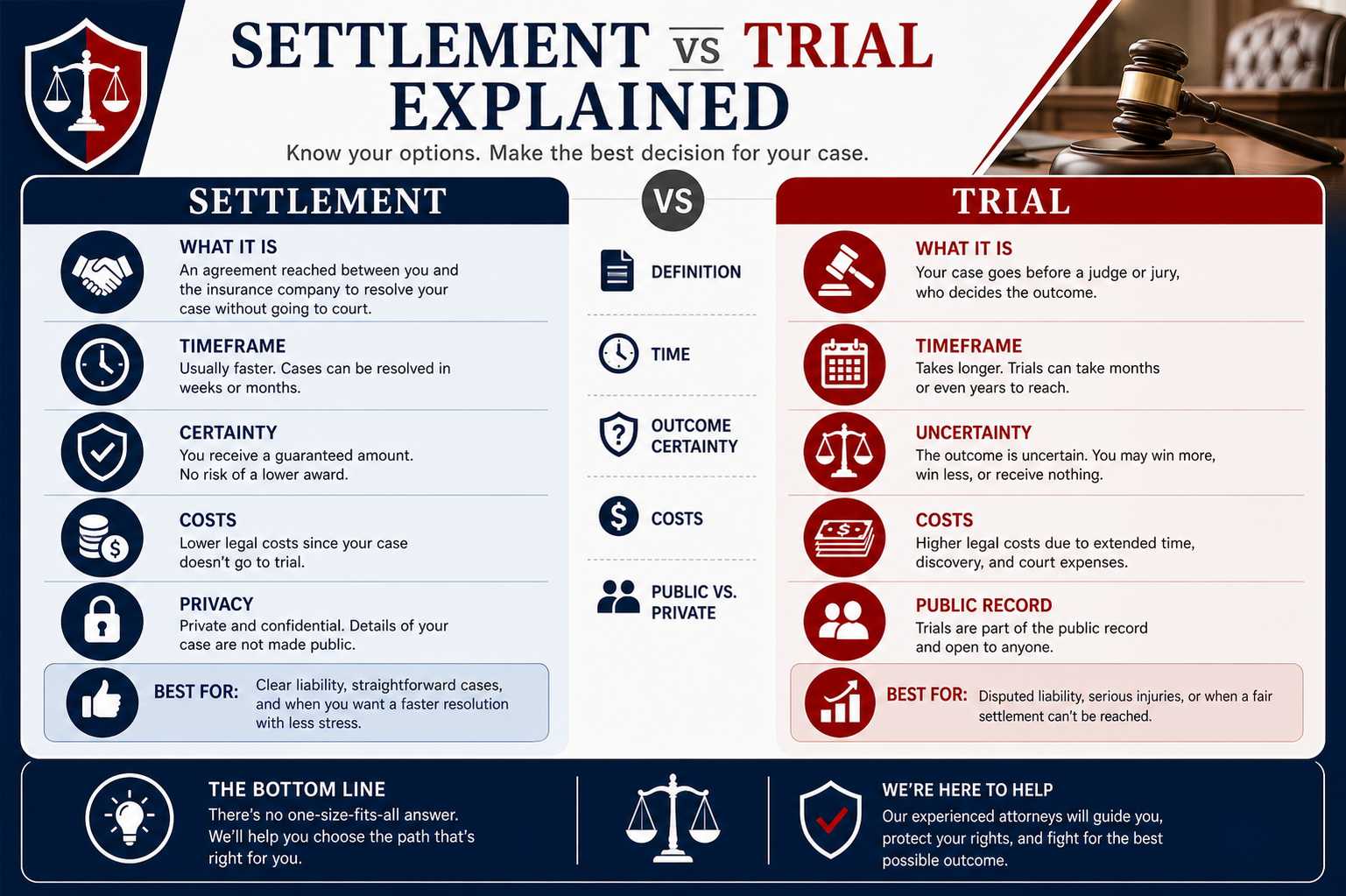 SETTLEMENT VS TRIAL EXPLAINED

Know your options. Make the best decision for your case.

SETTLEMENT

WHAT IT IS
An agreement reached between you and the insurance company to resolve your case without going to court.

TIMEFRAME
Usually faster. Cases can be resolved in weeks or months.

CERTAINTY
You receive a guaranteed amount. No risk of a lower award.

COSTS
Lower legal costs since your case doesn't go to trial.

PRIVACY
Private and confidential. Details of your case are not made public.

BEST FOR: Clear liability, straightforward cases, and when you want a faster resolution with less stress.

VS

DEFINITION

TIME

OUTCOME CERTAINTY

COSTS

PUBLIC VS. PRIVATE

TRIAL

WHAT IT IS
Your case goes before a judge or jury, who decides the outcome.

TIMEFRAME
Takes longer. Trials can take months or even years to reach.

UNCERTAINTY
The outcome is uncertain. You may win more, win less, or receive nothing.

COSTS
Higher legal costs due to extended time, discovery, and court expenses.

PUBLIC RECORD
Trials are part of the public record and open to anyone.

BEST FOR: Disputed liability, serious injuries, or when a fair settlement can't be reached.

THE BOTTOM LINE
There's no one-size-fits-all answer. We'll help you choose the path that's right for you.

WE'RE HERE TO HELP
Our experienced attorneys will guide you, protect your rights, and fight for the best possible outcome.